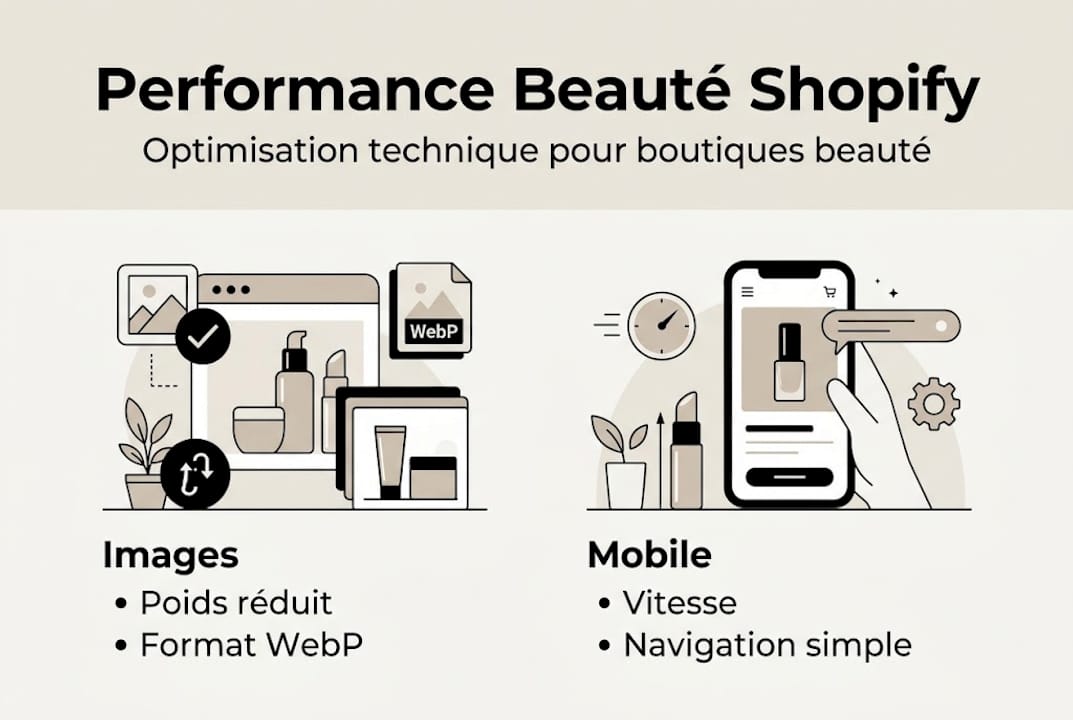 Performance Beauté Shopify

Optimisation technique pour boutiques beauté

WebP

Images
• Poids réduit
• Format WebP

Mobile
• Vitesse
• Navigation simple